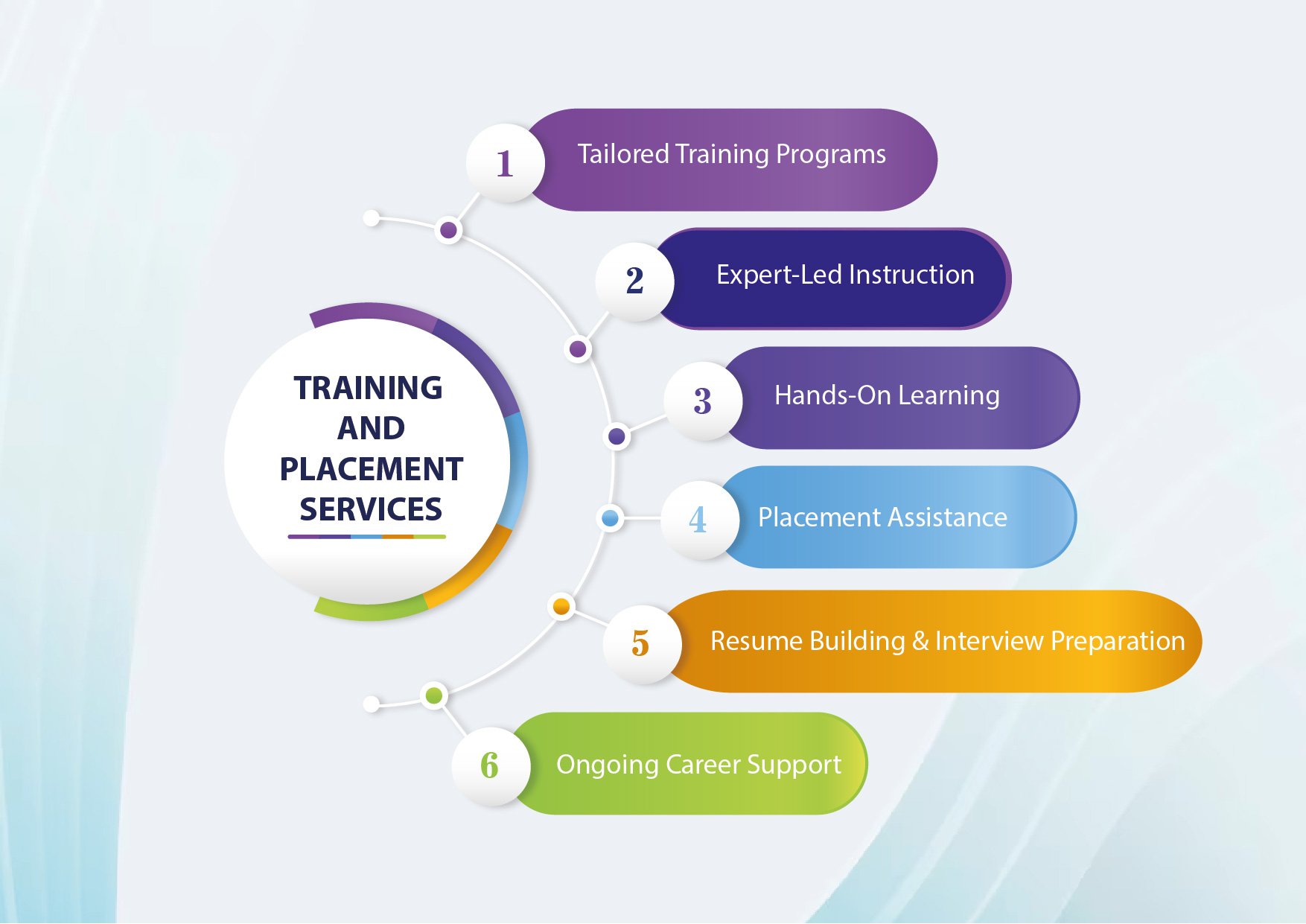 TRAINING AND PLACEMENT SERVICES

1 Tailored Training Programs

2 Expert-Led Instruction

3 Hands-On Learning

4 Placement Assistance

5 Resume Building & Interview Preparation

6 Ongoing Career Support